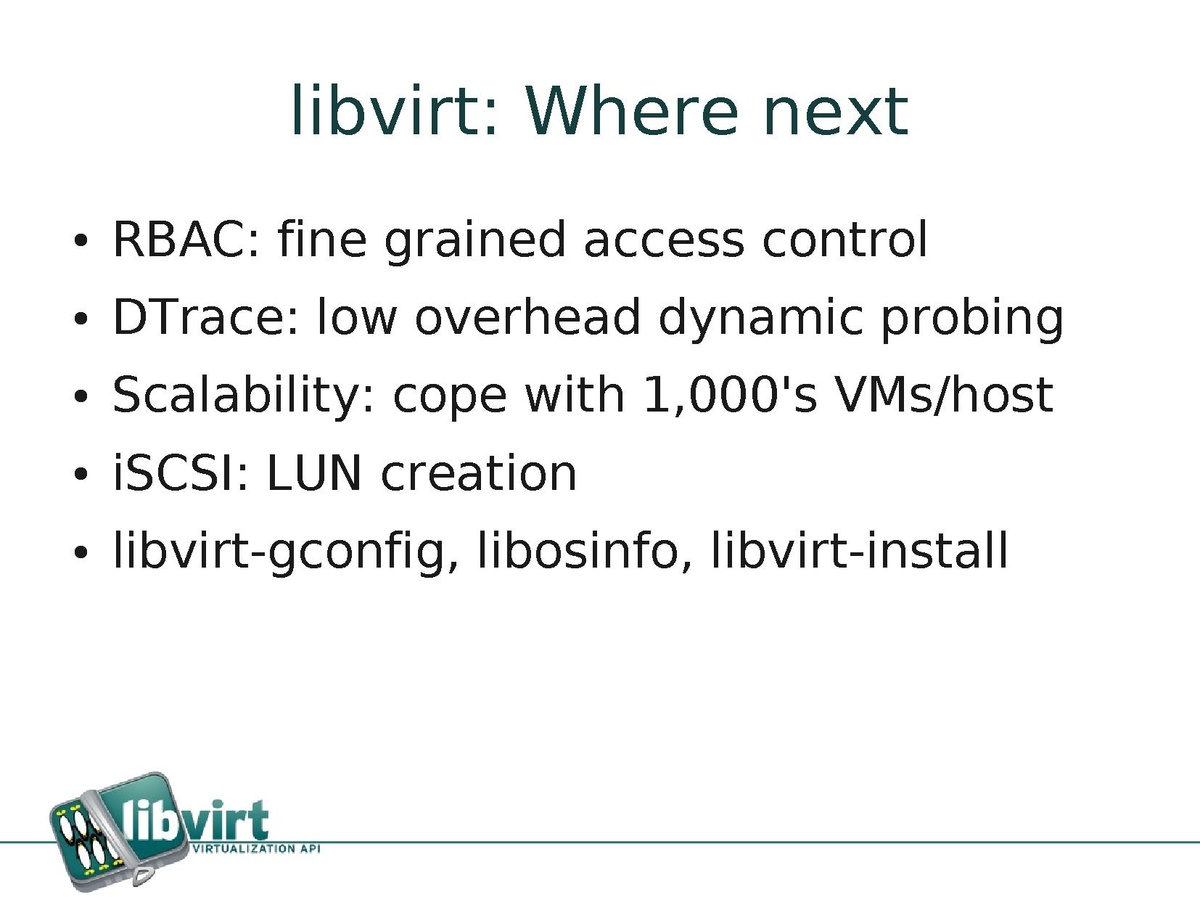 libvirt: Where next

• RBAC: fine grained access control
• DTrace: low overhead dynamic probing
• Scalability: cope with 1,000's VMs/host
• iSCSI: LUN creation
• libvirt-gconfig, libosinfo, libvirt-install

libvirt
VIRTUALIZATION API